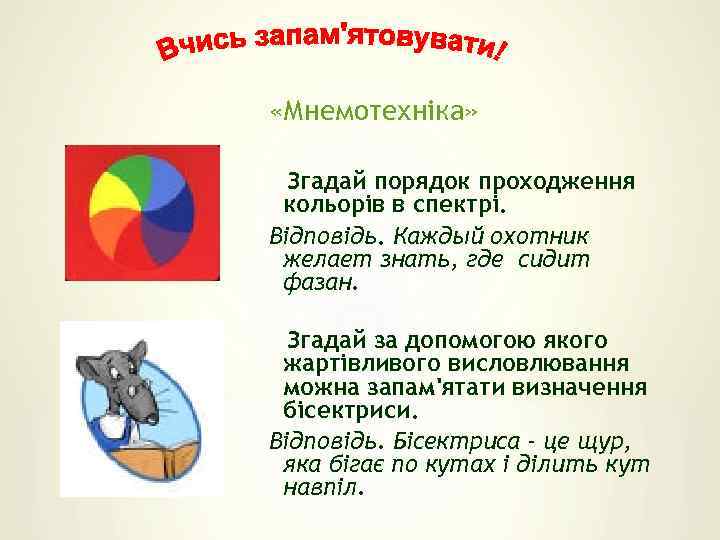 Вчись запам'ятовувати!

«Мнемотехніка»

Згадай порядок проходження кольорів в спектрі.

Відповідь. Каждый охотник желает знать, где сидит фазан.

Згадай за допомогою якого жартівливого висловлювання можна запам'ятати визначення бісектриси.

Відповідь. Бісектриса - це щур, яка бігає по кутах і ділить кут навпіл.